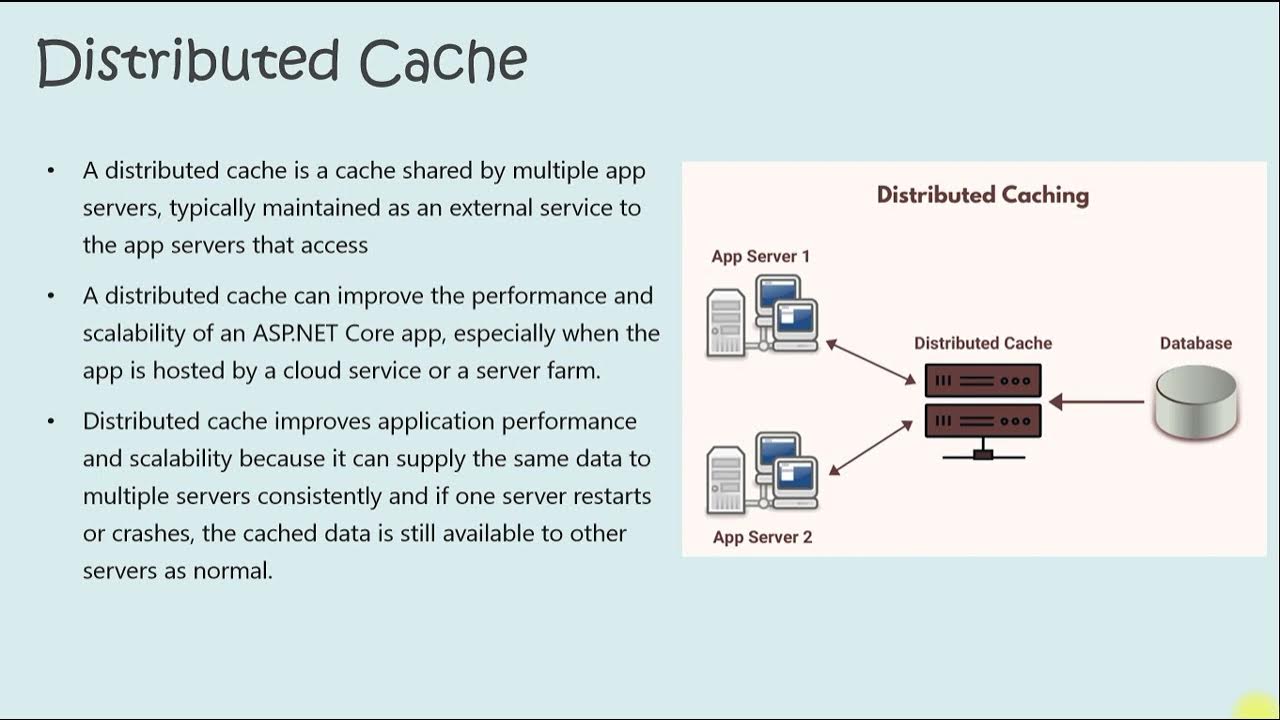 Distributed Cache

• A distributed cache is a cache shared by multiple app servers, typically maintained as an external service to the app servers that access

• A distributed cache can improve the performance and scalability of an ASP.NET Core app, especially when the app is hosted by a cloud service or a server farm.

• Distributed cache improves application performance and scalability because it can supply the same data to multiple servers consistently and if one server restarts or crashes, the cached data is still available to other servers as normal.

Distributed Caching

App Server 1

Distributed Cache

Database

App Server 2